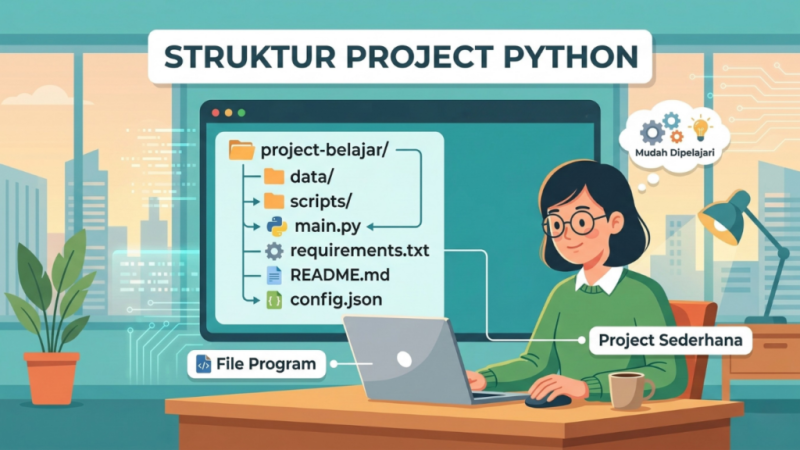 STRUKTUR PROJECT PYTHON

project-belajar/
data/
scripts/
main.py
requirements.txt
README.md
config.json

Mudah Dipelajari

Project Sederhana

File Program